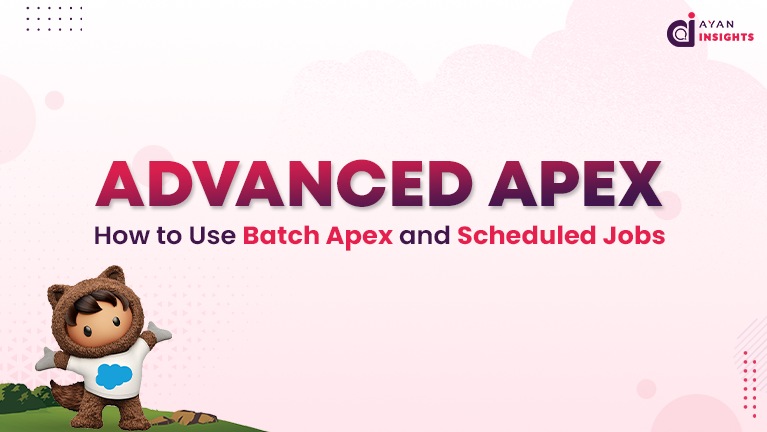 AYAN INSIGHTS

ADVANCED APEX

How to Use Batch Apex and Scheduled Jobs